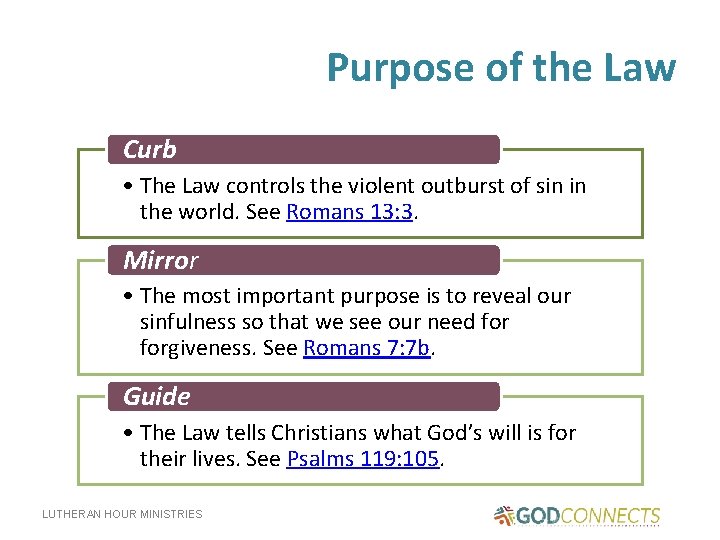 Purpose of the Law

Curb

• The Law controls the violent outburst of sin in the world. See Romans 13:3.

Mirror

• The most important purpose is to reveal our sinfulness so that we see our need for forgiveness. See Romans 7:7b.

Guide

• The Law tells Christians what God's will is for their lives. See Psalms 119:105.

LUTHERAN HOUR MINISTRIES

GODCONNECTS